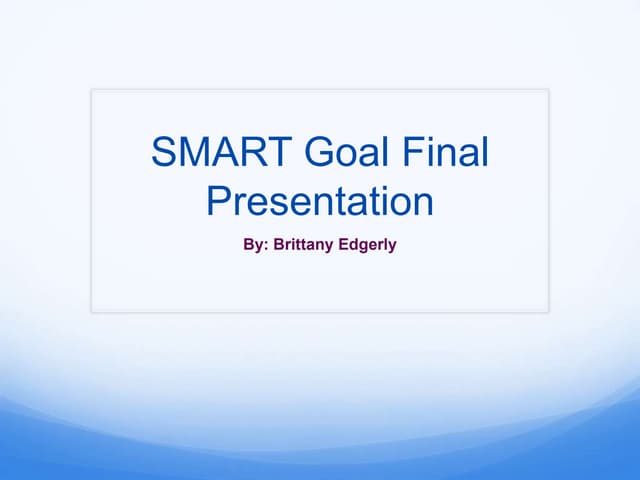 SMART Goal Final Presentation

By: Brittany Edgerly